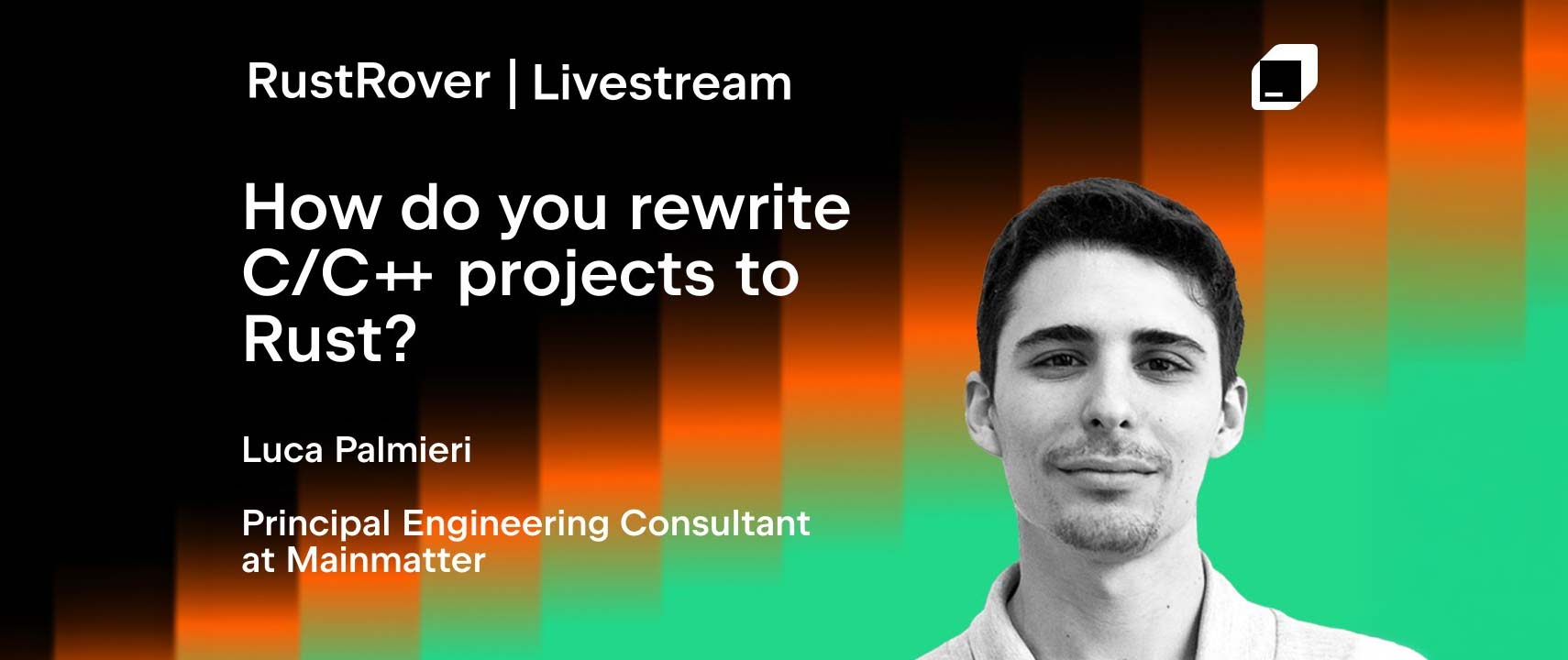 RustRover | Livestream

How do you rewrite C/C++ projects to Rust?

Luca Palmieri

Principal Engineering Consultant at Mainmatter